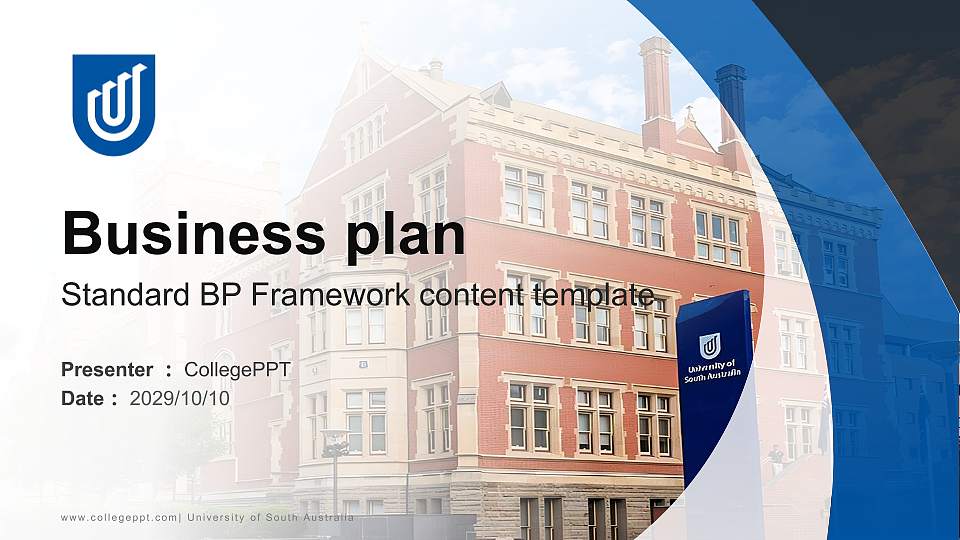 Business plan

Standard BP Framework content template

Presenter : CollegePPT
Date : 2029/10/10

University of South Australia

www.collegeppt.com| University of South Australia